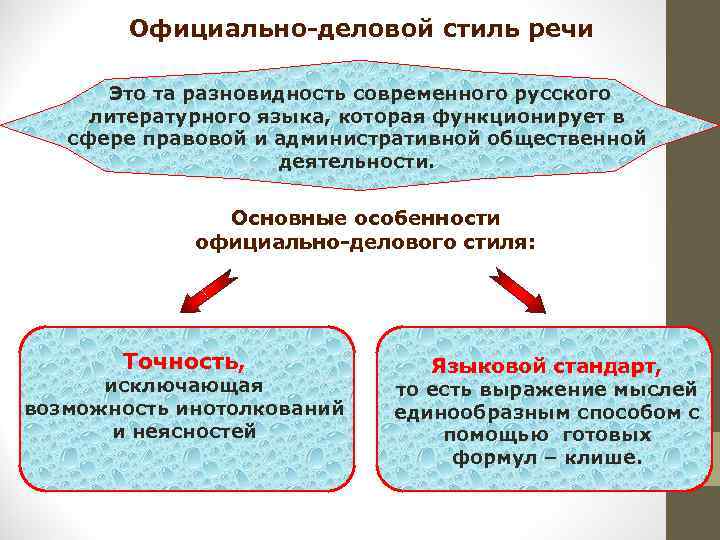 Официально-деловой стиль речи

Это та разновидность современного русского литературного языка, которая функционирует в сфере правовой и административной общественной деятельности.

Основные особенности официально-делового стиля:

Точность, исключающая возможность инотолкований и неясностей

Языковой стандарт, то есть выражение мыслей единообразным способом с помощью готовых формул – клише.